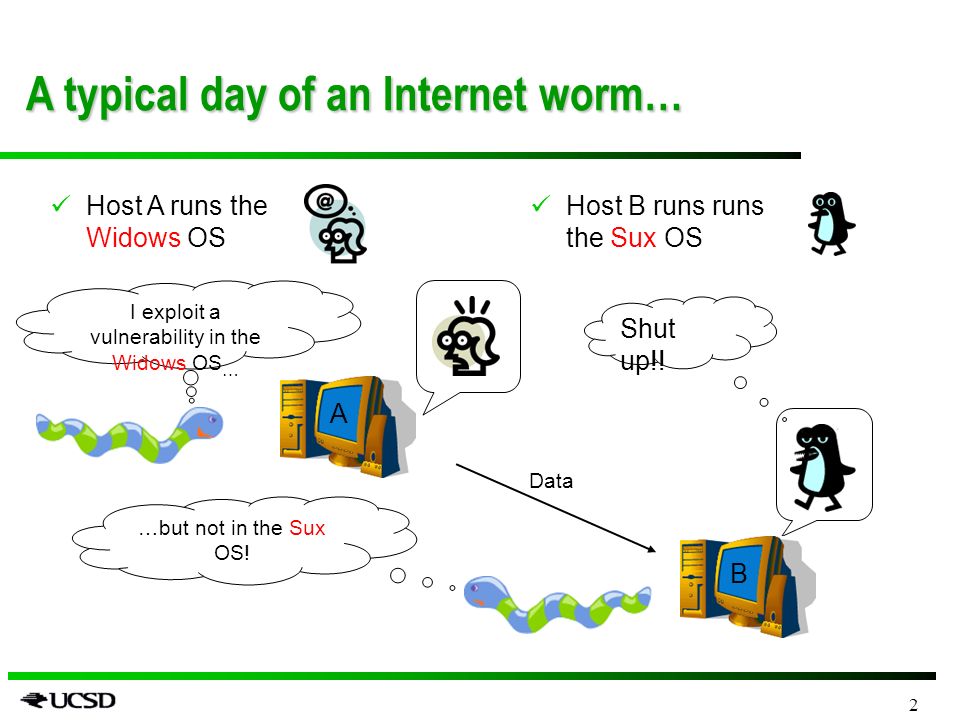 A typical day of an Internet worm…

✓ Host A runs the Widows OS

✓ Host B runs runs the Sux OS

I exploit a vulnerability in the Widows OS…

Shut up!!

A

Data

…but not in the Sux OS!

B

UCSD

2